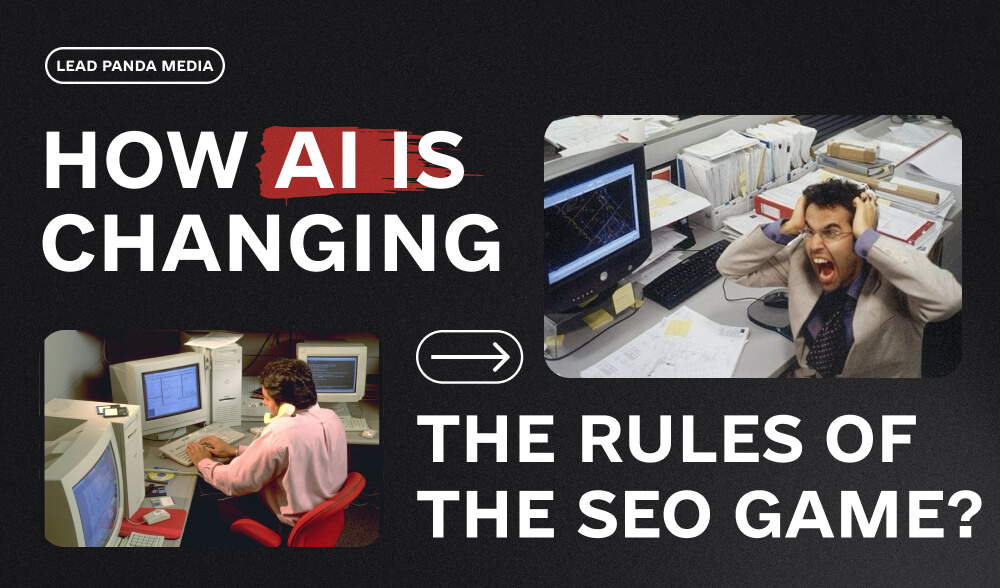 LEAD PANDA MEDIA

HOW AI IS CHANGING

THE RULES OF THE SEO GAME?